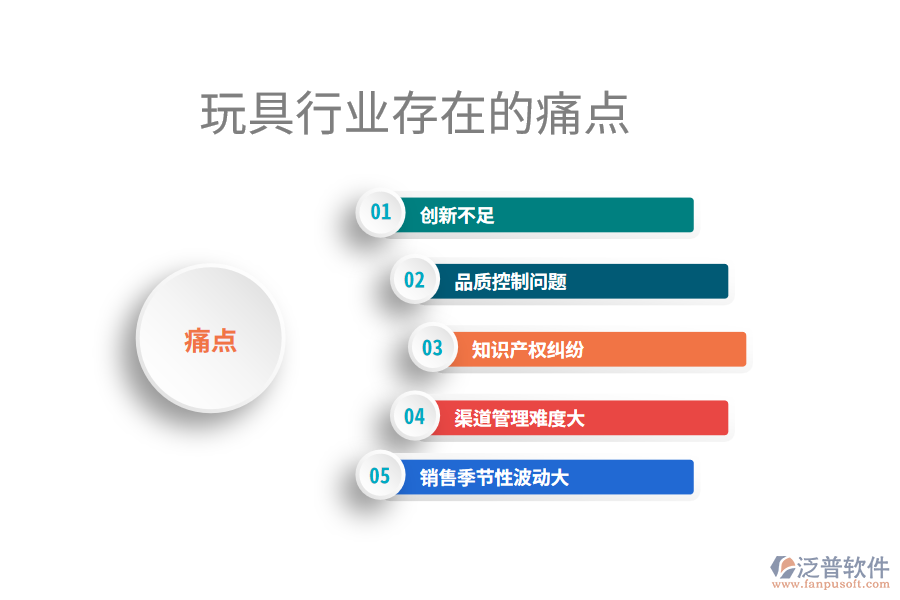 玩具行业存在的痛点

痛点

01 创新不足

02 品质控制问题

03 知识产权纠纷

04 渠道管理难度大

05 销售季节性波动大

泛普软件
www.fanpusoft.com